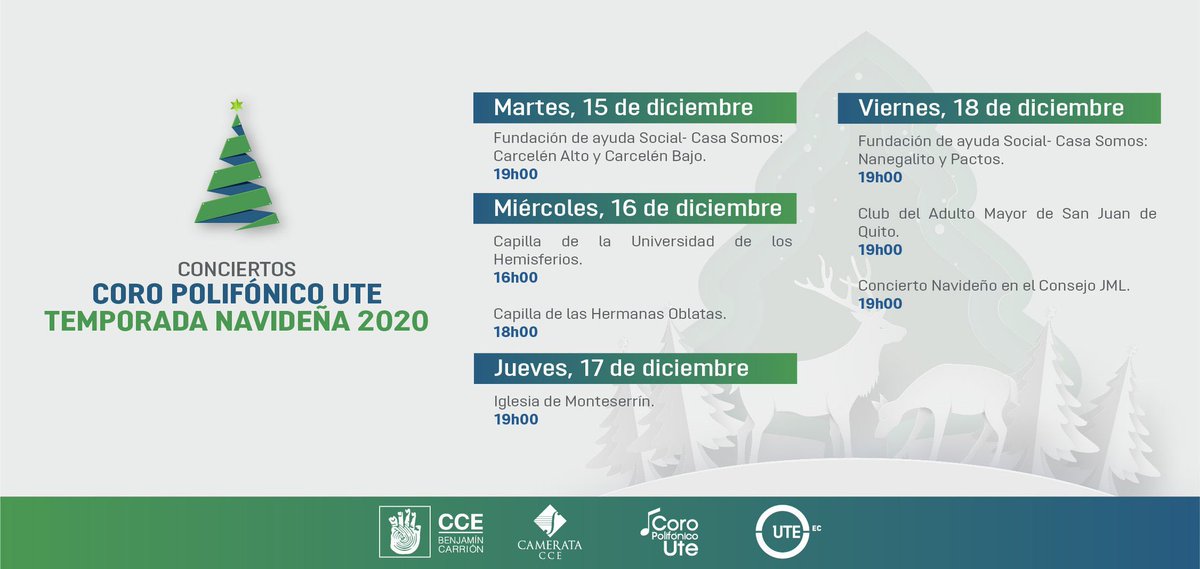 CONCIERTOS
CORO POLIFÓNICO UTE
TEMPORADA NAVIDEÑA 2020

Martes, 15 de diciembre

Fundación de ayuda Social- Casa Somos: Carcelén Alto y Carcelén Bajo.
19h00

Miércoles, 16 de diciembre

Capilla de la Universidad de los Hemisferios.
16h00

Capilla de las Hermanas Oblatas.
18h00

Jueves, 17 de diciembre

Iglesia de Monteserrín.
19h00

Viernes, 18 de diciembre

Fundación de ayuda Social- Casa Somos: Nanegalito y Pactos.
19h00

Club del Adulto Mayor de San Juan de Quito.
19h00

Concierto Navideño en el Consejo JML.
19h00

CCE BENJAMÍN CARRIÓN
CAMERATA CCE
Coro Polifónico Ute
UTE EC